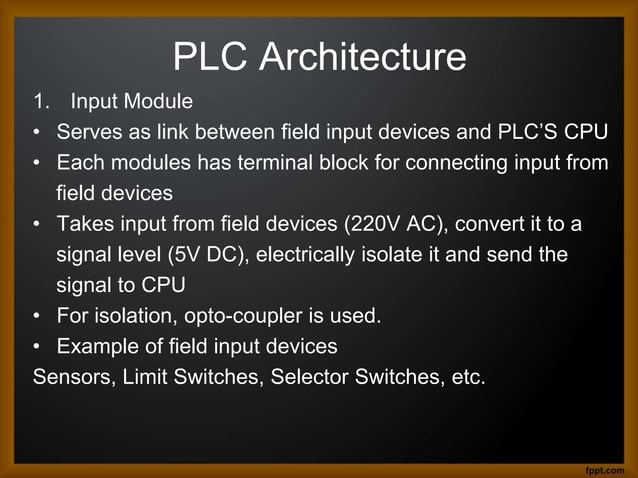 PLC Architecture

1. Input Module

• Serves as link between field input devices and PLC'S CPU

• Each modules has terminal block for connecting input from field devices

• Takes input from field devices (220V AC), convert it to a signal level (5V DC), electrically isolate it and send the signal to CPU

• For isolation, opto-coupler is used.

• Example of field input devices

Sensors, Limit Switches, Selector Switches, etc.

fppt.com